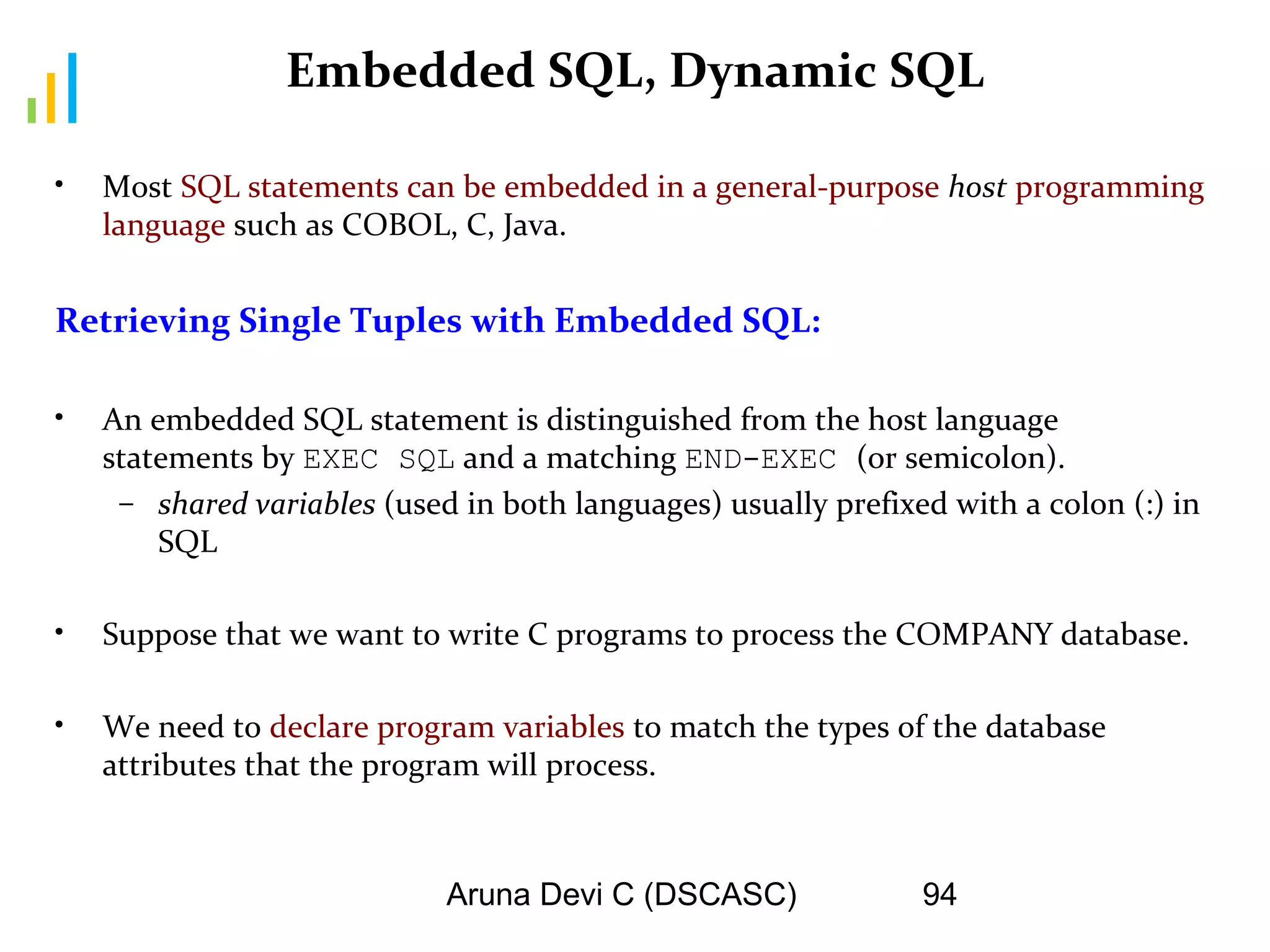 Embedded SQL, Dynamic SQL

• Most SQL statements can be embedded in a general-purpose host programming language such as COBOL, C, Java.

Retrieving Single Tuples with Embedded SQL:

• An embedded SQL statement is distinguished from the host language statements by EXEC SQL and a matching END-EXEC (or semicolon).
– shared variables (used in both languages) usually prefixed with a colon (:) in SQL

• Suppose that we want to write C programs to process the COMPANY database.

• We need to declare program variables to match the types of the database attributes that the program will process.

Aruna Devi C (DSCASC) 94